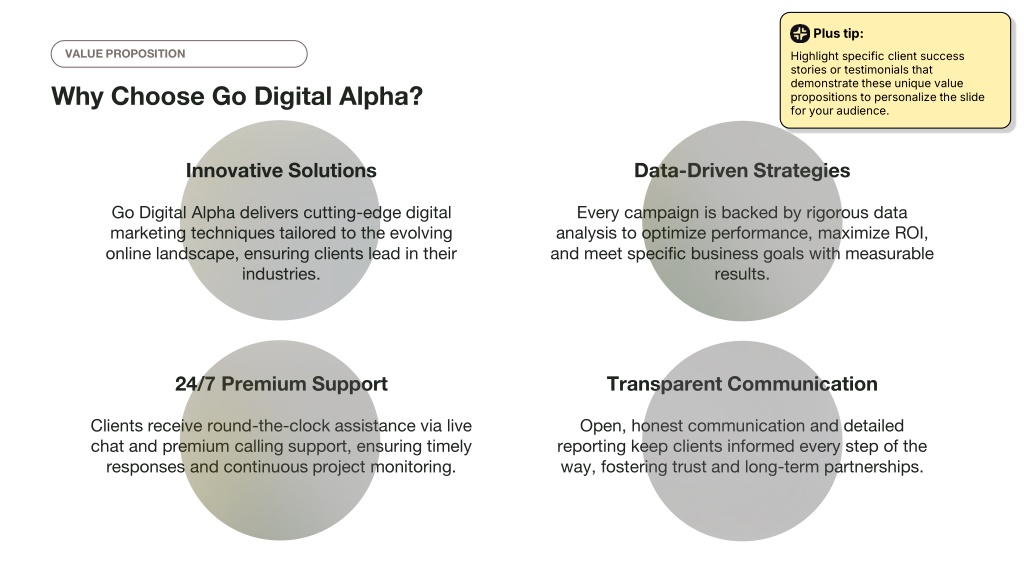 VALUE PROPOSITION

Why Choose Go Digital Alpha?

Plus tip:

Highlight specific client success stories or testimonials that demonstrate these unique value propositions to personalize the slide for your audience.

Innovative Solutions

Go Digital Alpha delivers cutting-edge digital marketing techniques tailored to the evolving online landscape, ensuring clients lead in their industries.

Data-Driven Strategies

Every campaign is backed by rigorous data analysis to optimize performance, maximize ROI, and meet specific business goals with measurable results.

24/7 Premium Support

Clients receive round-the-clock assistance via live chat and premium calling support, ensuring timely responses and continuous project monitoring.

Transparent Communication

Open, honest communication and detailed reporting keep clients informed every step of the way, fostering trust and long-term partnerships.